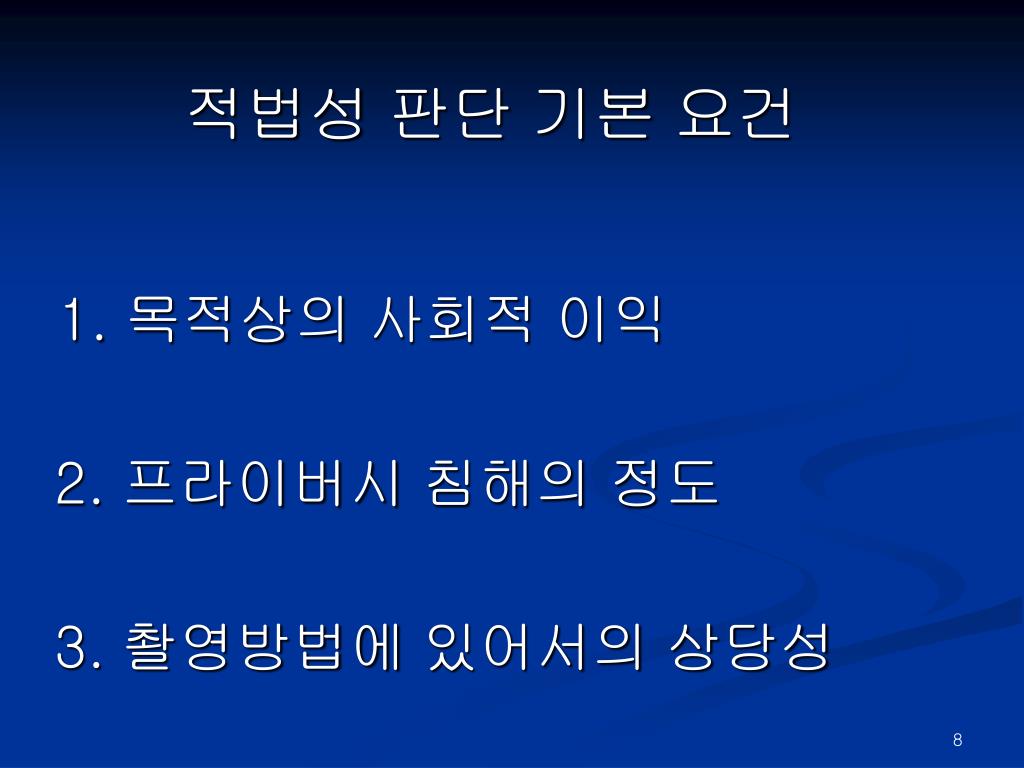 적법성 판단 기본 요건

1. 목적상의 사회적 이익

2. 프라이버시 침해의 정도

3. 촬영방법에 있어서의 상당성

8